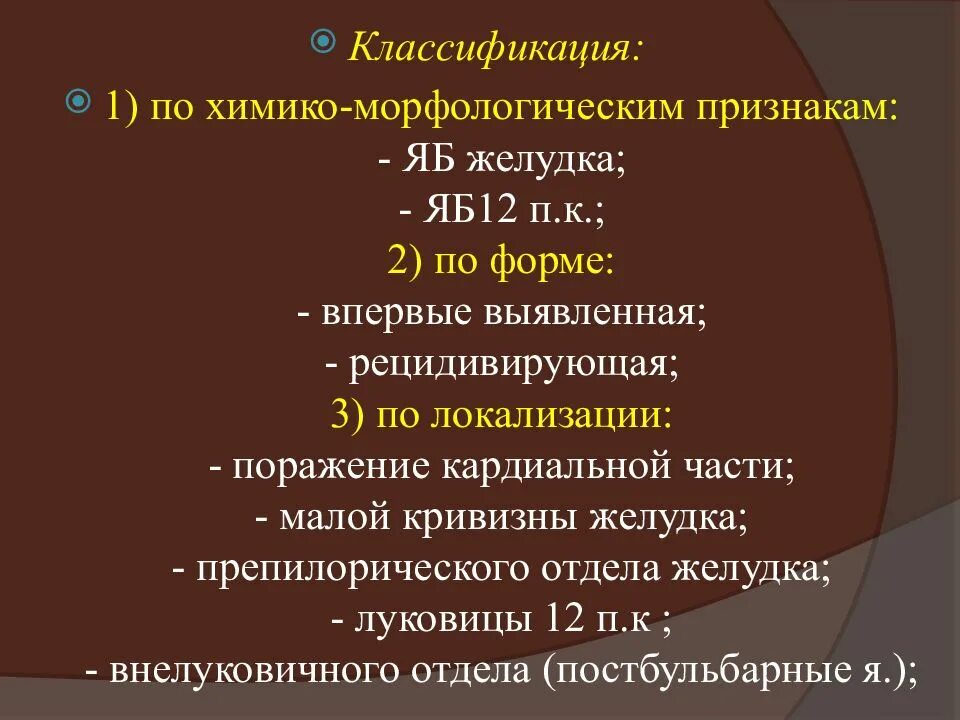 Классификация:

1) по химико-морфологическим признакам:
- ЯБ желудка;
- ЯБ12 п.к.;
2) по форме:
- впервые выявленная;
- рецидивирующая;
3) по локализации:
- поражение кардиальной части;
- малой кривизны желудка;
- препилорического отдела желудка;
- луковицы 12 п.к ;
- внелуковичного отдела (постбульбарные я.);